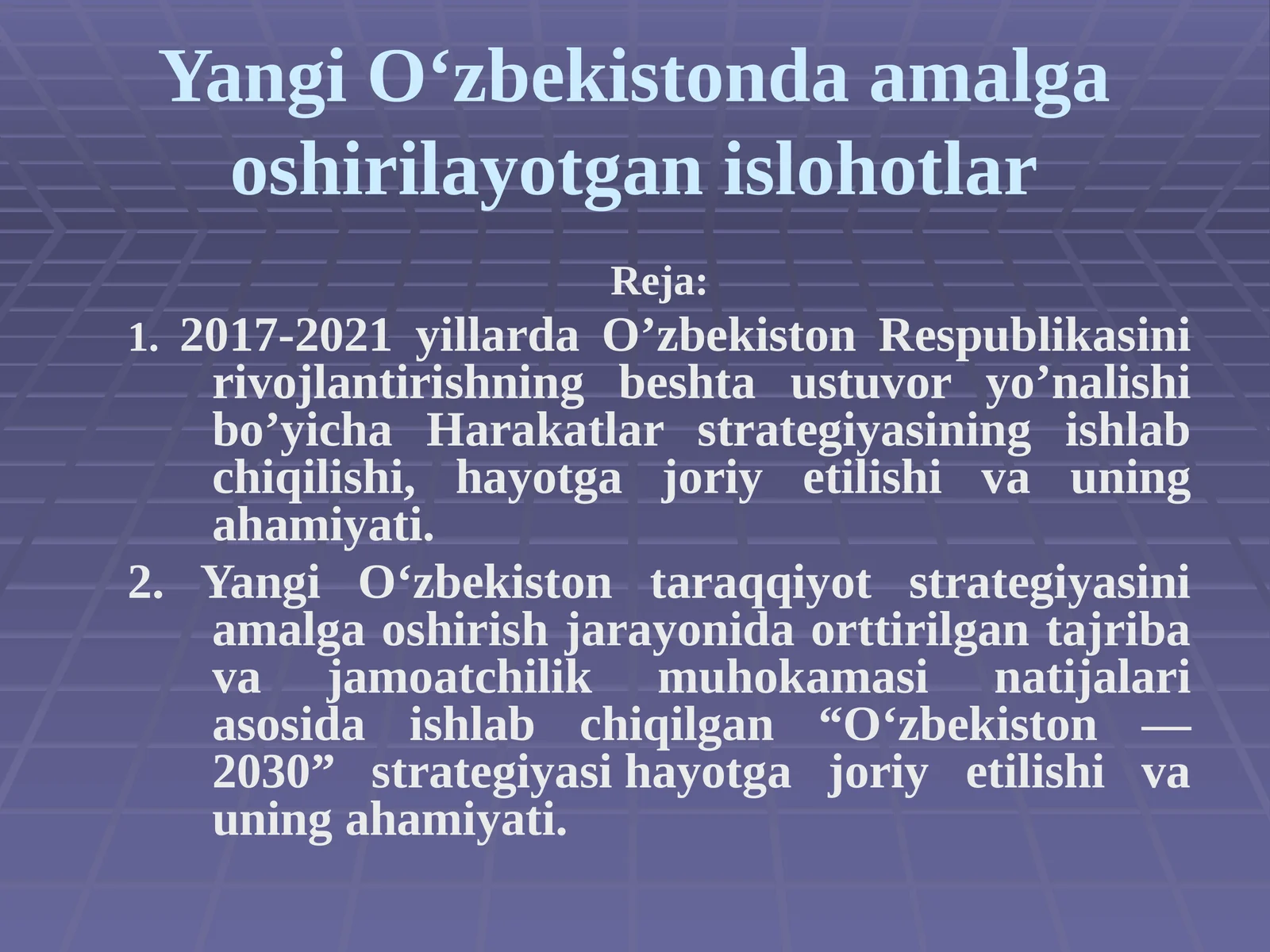 Yangi O‘zbekistonda amalga oshirilayotgan islohotlar

Reja:

1. 2017-2021 yillarda O’zbekiston Respublikasini rivojlantirishning beshta ustuvor yo’nalishi bo’yicha Harakatlar strategiyasining ishlab chiqilishi, hayotga joriy etilishi va uning ahamiyati.

2. Yangi O‘zbekiston taraqqiyot strategiyasini amalga oshirish jarayonida orttirilgan tajriba va jamoatchilik muhokamasi natijalari asosida ishlab chiqilgan “O‘zbekiston — 2030” strategiyasi hayotga joriy etilishi va uning ahamiyati.